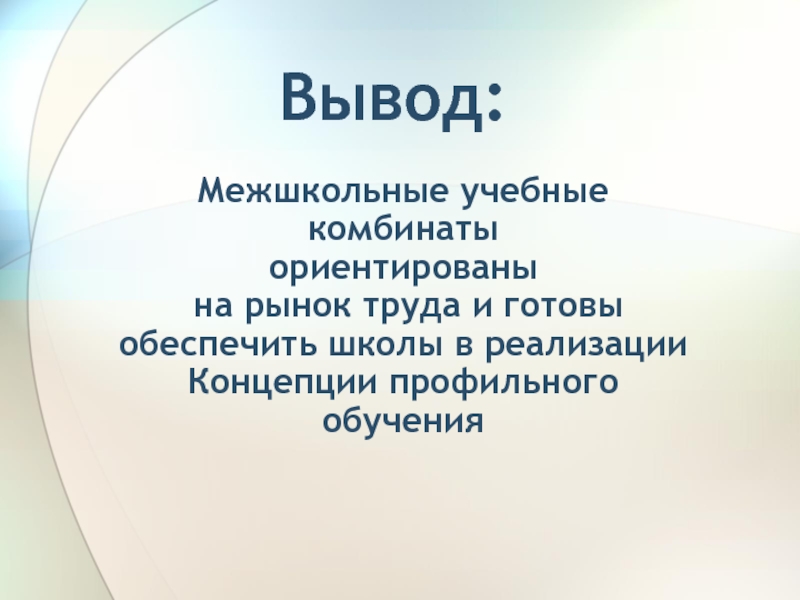 Вывод:

Межшкольные учебные комбинаты ориентированы на рынок труда и готовы обеспечить школы в реализации Концепции профильного обучения